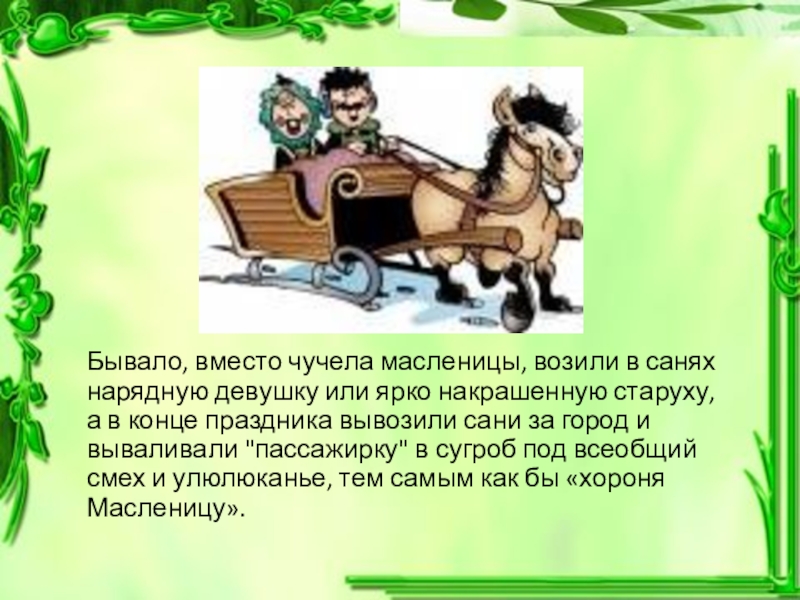 Бывало, вместо чучела масленицы, возили в санях нарядную девушку или ярко накрашенную старуху, а в конце праздника вывозили сани за город и вываливали "пассажирку" в сугроб под всеобщий смех и улюлюканье, тем самым как бы «хороня Масленицу».